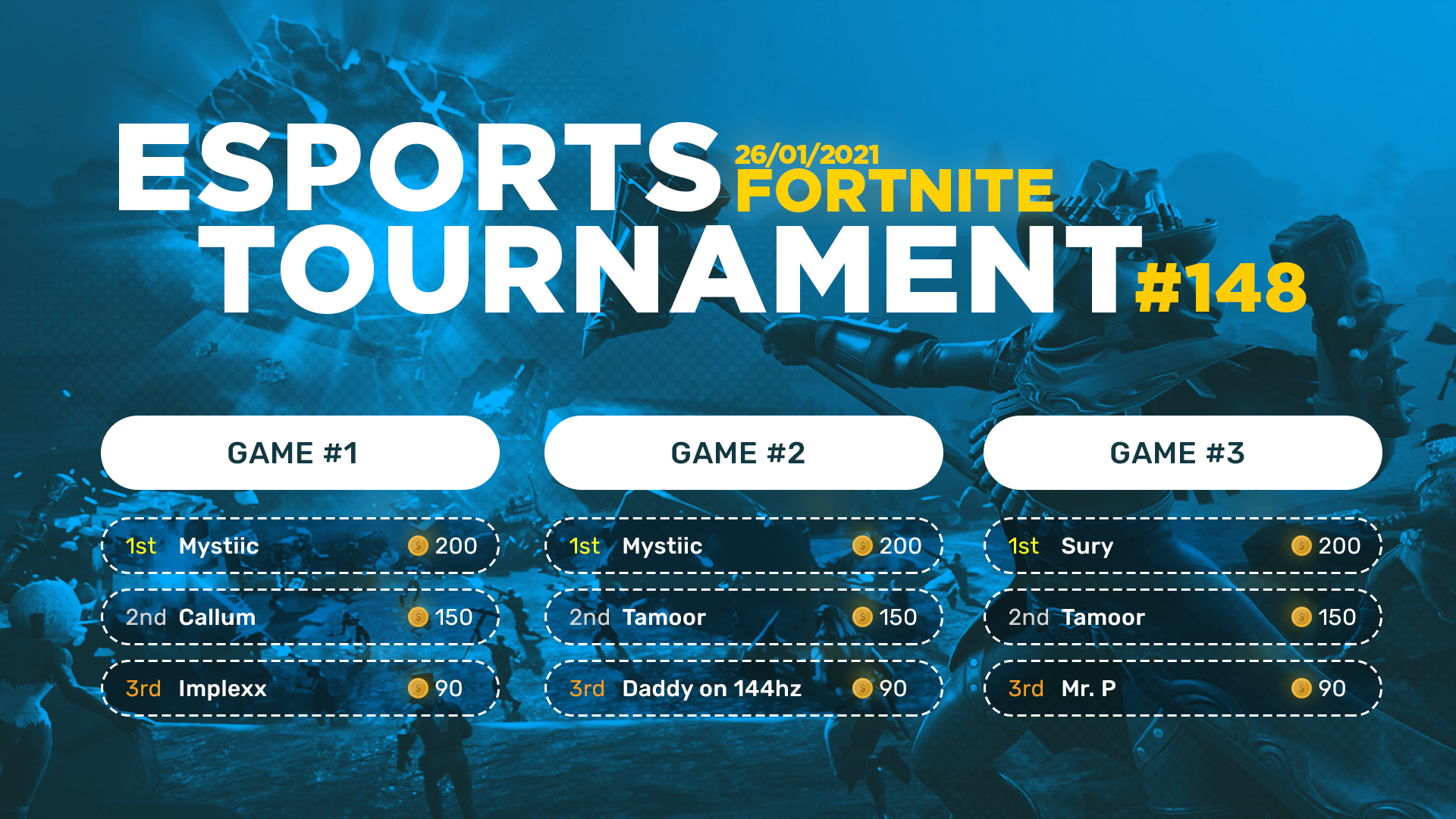 ESPORTS 26/01/2021 FORTNITE
TOURNAMENT #148

GAME #1

1st Mystiic 200
2nd Callum 150
3rd Implexx 90

GAME #2

1st Mystiic 200
2nd Tamoor 150
3rd Daddy on 144hz 90

GAME #3

1st Sury 200
2nd Tamoor 150
3rd Mr. P 90